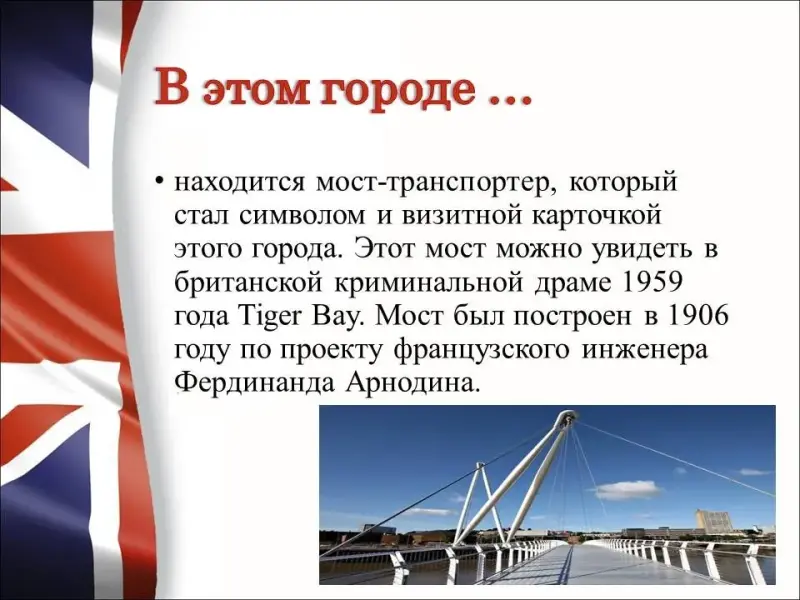 В этом городе …

• находится мост-транспортер, который стал символом и визитной карточкой этого города. Этот мост можно увидеть в британской криминальной драме 1959 года Tiger Bay. Мост был построен в 1906 году по проекту французского инженера Фердинанда Арнодина.